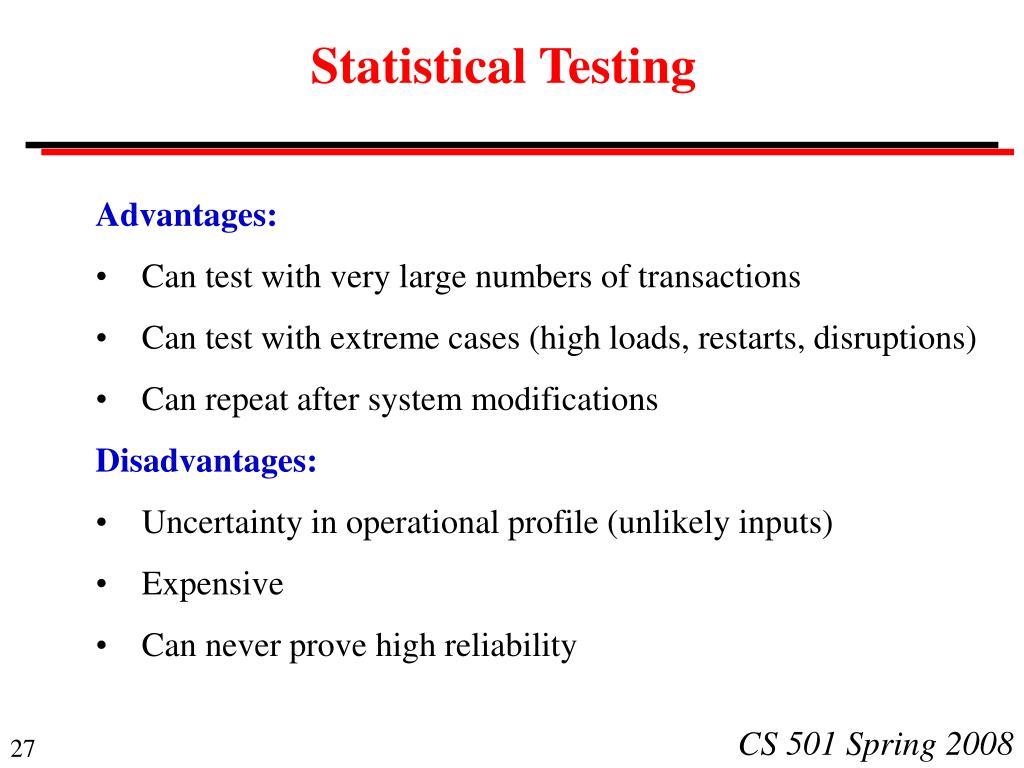 Statistical Testing

Advantages:

• Can test with very large numbers of transactions

• Can test with extreme cases (high loads, restarts, disruptions)

• Can repeat after system modifications

Disadvantages:

• Uncertainty in operational profile (unlikely inputs)

• Expensive

• Can never prove high reliability

27

CS 501 Spring 2008